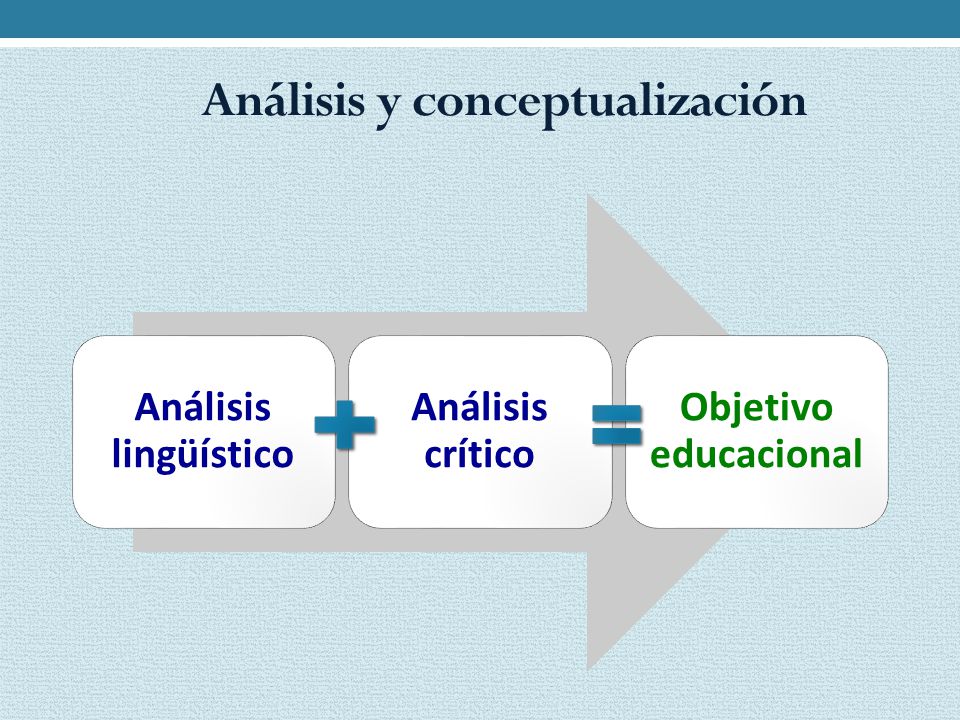 Análisis y conceptualización

Análisis lingüístico

+

Análisis crítico

=

Objetivo educacional